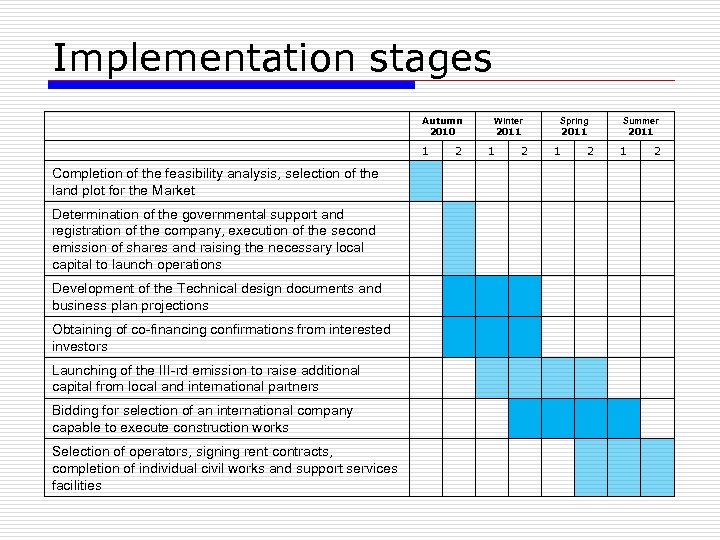 Implementation stages

| | Autumn 2010 | | Winter 2011 | | Spring 2011 | | Summer 2011 | |
|---|---|---|---|---|---|---|---|---|
| | 1 | 2 | 1 | 2 | 1 | 2 | 1 | 2 |
| Completion of the feasibility analysis, selection of the land plot for the Market | | | | | | | | |
| Determination of the governmental support and registration of the company, execution of the second emission of shares and raising the necessary local capital to launch operations | | | | | | | | |
| Development of the Technical design documents and business plan projections | | | | | | | | |
| Obtaining of co-financing confirmations from interested investors | | | | | | | | |
| Launching of the III-rd emission to raise additional capital from local and international partners | | | | | | | | |
| Bidding for selection of an international company capable to execute construction works | | | | | | | | |
| Selection of operators, signing rent contracts, completion of individual civil works and support services facilities | | | | | | | | |